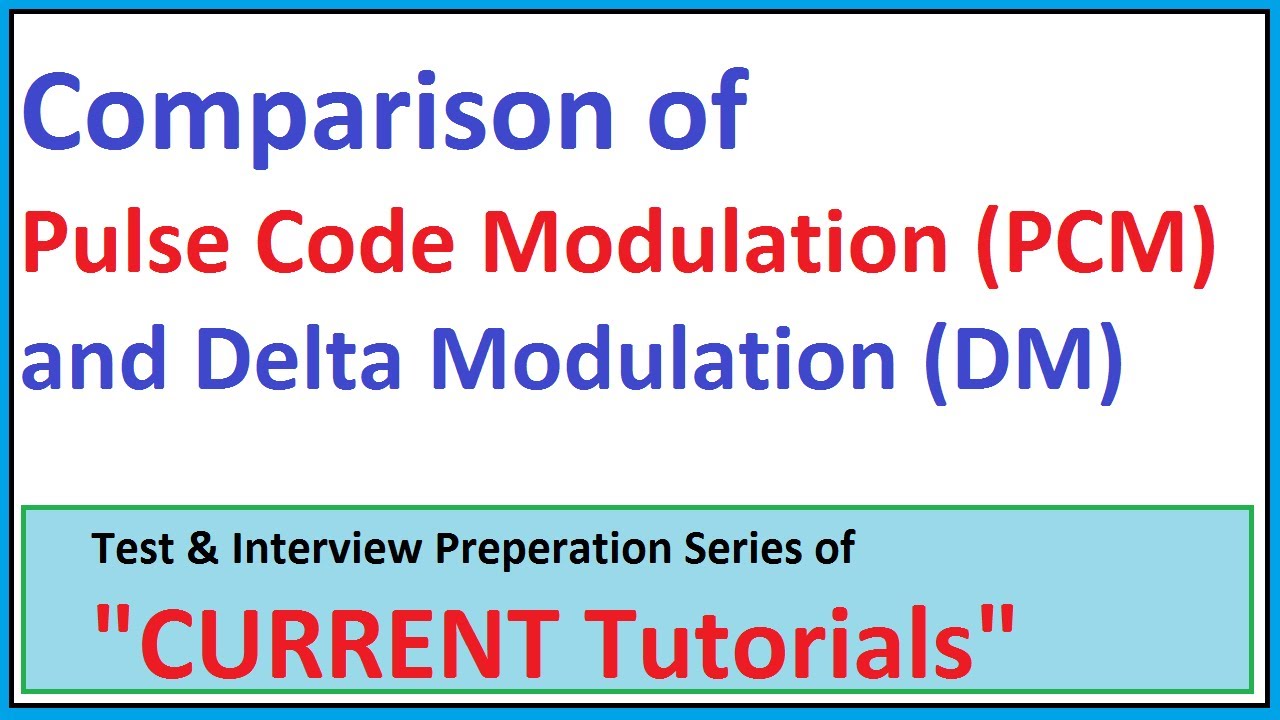 Comparison of
Pulse Code Modulation (PCM)
and Delta Modulation (DM)

Test & Interview Preperation Series of
"CURRENT Tutorials"